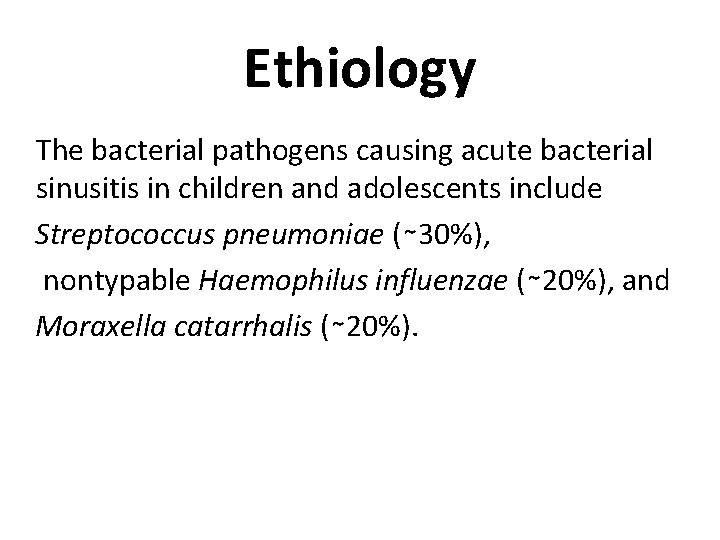 Ethiology

The bacterial pathogens causing acute bacterial sinusitis in children and adolescents include Streptococcus pneumoniae (~30%), nontypable Haemophilus influenzae (~20%), and Moraxella catarrhalis (~20%).